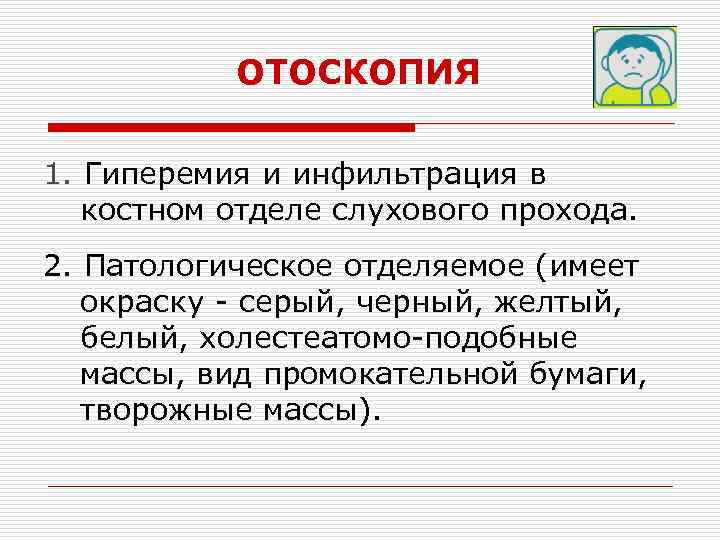 ОТОСКОПИЯ

1. Гиперемия и инфильтрация в костном отделе слухового прохода.

2. Патологическое отделяемое (имеет окраску - серый, черный, желтый, белый, холестеатомо-подобные массы, вид промокательной бумаги, творожные массы).